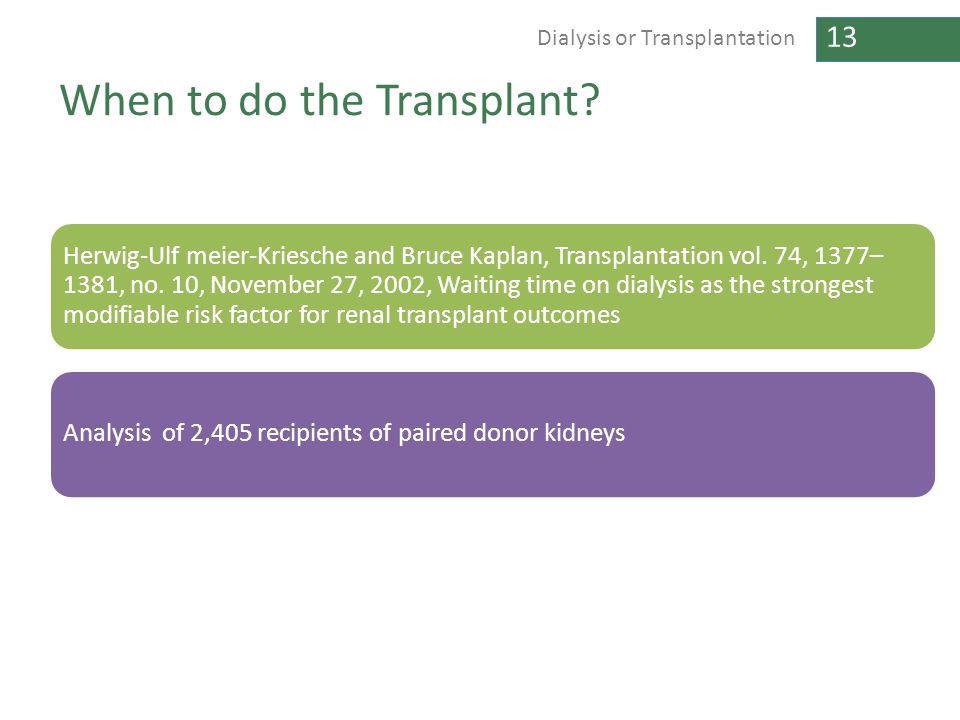 Dialysis or Transplantation 13

When to do the Transplant?

Herwig-Ulf meier-Kriesche and Bruce Kaplan, Transplantation vol. 74, 1377–1381, no. 10, November 27, 2002, Waiting time on dialysis as the strongest modifiable risk factor for renal transplant outcomes

Analysis of 2,405 recipients of paired donor kidneys